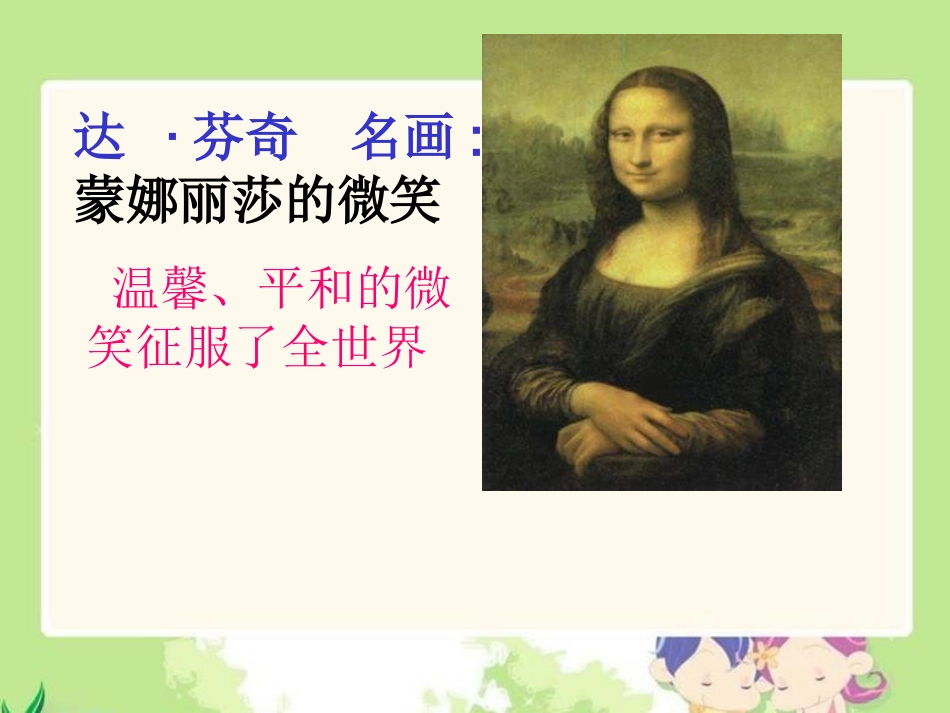 达 ·芬奇 名画：
蒙娜丽莎的微笑

温馨、平和的微笑征服了全世界